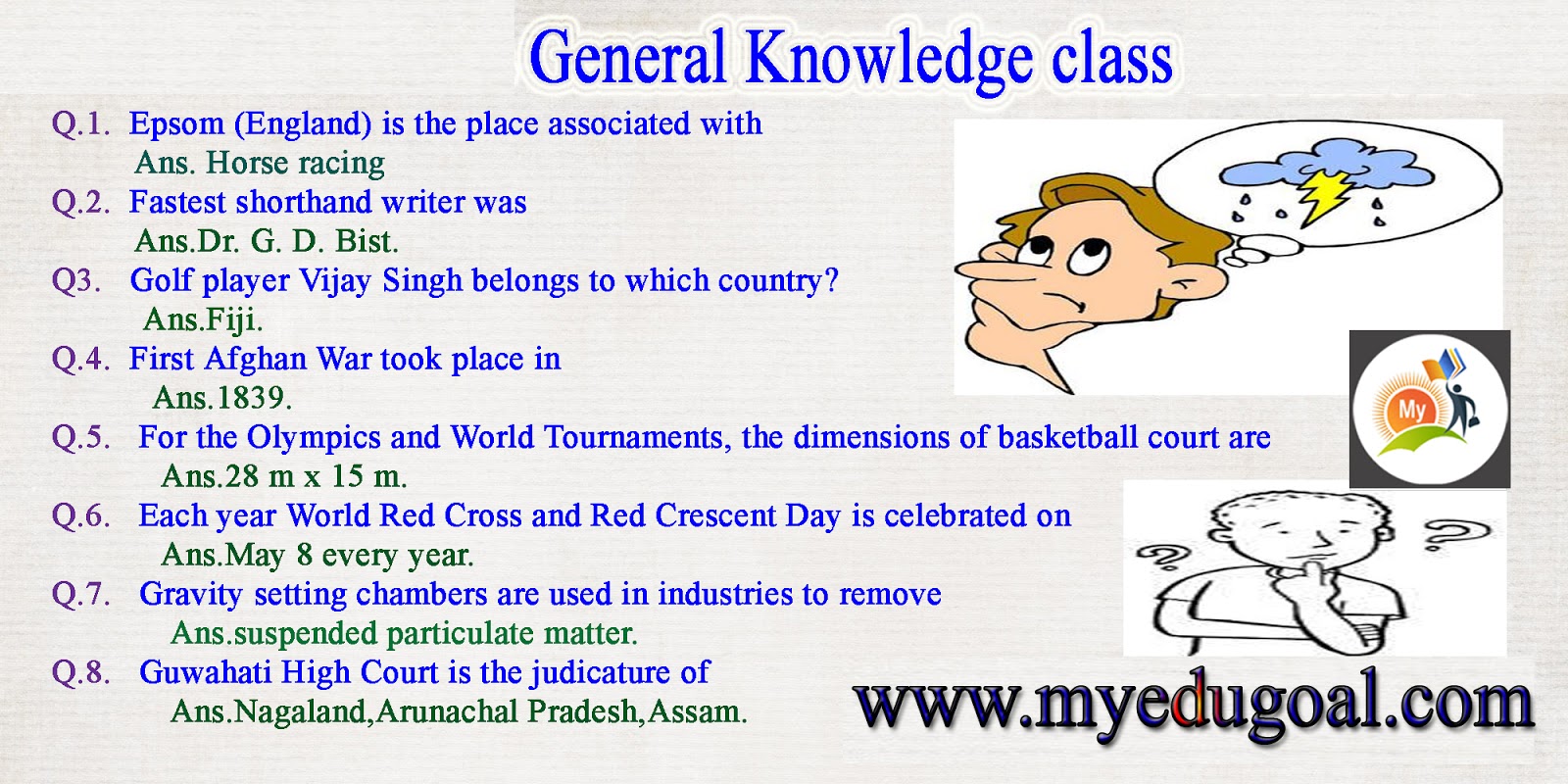 General Knowledge class

Q.1. Epsom (England) is the place associated with
Ans. Horse racing

Q.2. Fastest shorthand writer was
Ans.Dr. G. D. Bist.

Q3. Golf player Vijay Singh belongs to which country?
Ans.Fiji.

Q.4. First Afghan War took place in
Ans.1839.

Q.5. For the Olympics and World Tournaments, the dimensions of basketball court are
Ans.28 m x 15 m.

Q.6. Each year World Red Cross and Red Crescent Day is celebrated on
Ans.May 8 every year.

Q.7. Gravity setting chambers are used in industries to remove
Ans.suspended particulate matter.

Q.8. Guwahati High Court is the judicature of
Ans.Nagaland,Arunachal Pradesh,Assam.

My

www.myedugoal.com